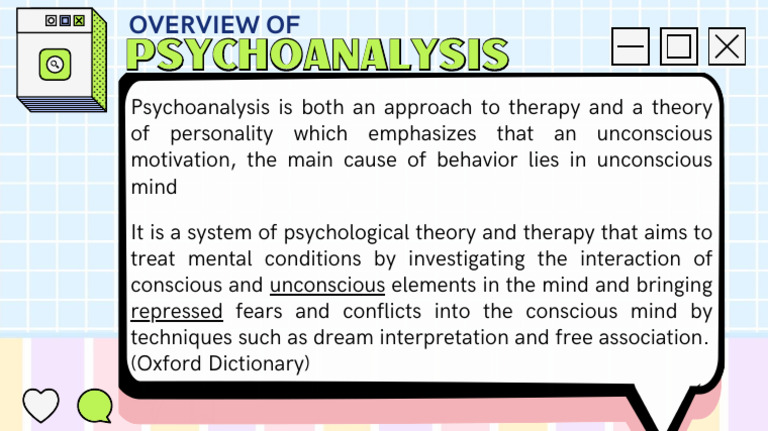 OVERVIEW OF
PSYCHOANALYSIS

Psychoanalysis is both an approach to therapy and a theory of personality which emphasizes that an unconscious motivation, the main cause of behavior lies in unconscious mind

It is a system of psychological theory and therapy that aims to treat mental conditions by investigating the interaction of conscious and unconscious elements in the mind and bringing repressed fears and conflicts into the conscious mind by techniques such as dream interpretation and free association. (Oxford Dictionary)